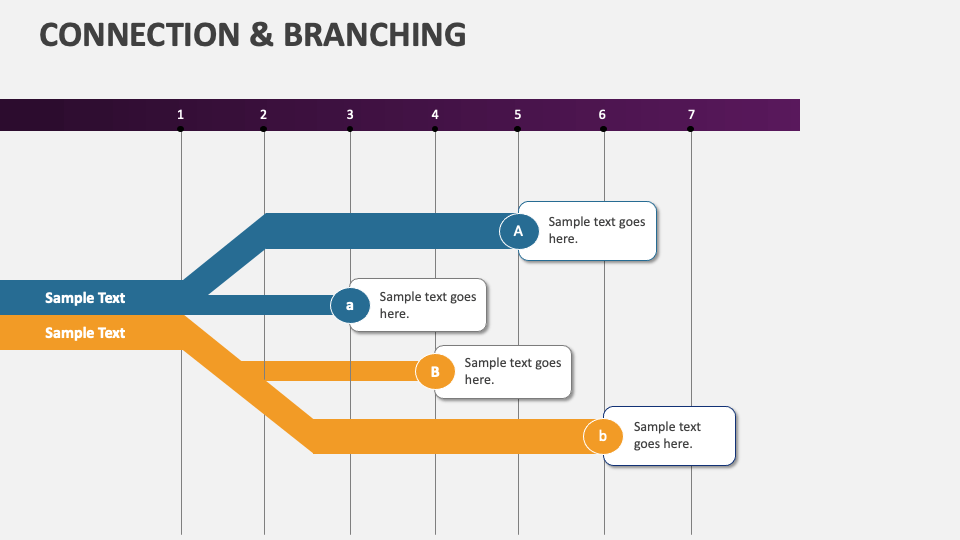 CONNECTION & BRANCHING

1 2 3 4 5 6 7

A Sample text goes here.

Sample Text

a Sample text goes here.

Sample Text

B Sample text goes here.

b Sample text goes here.